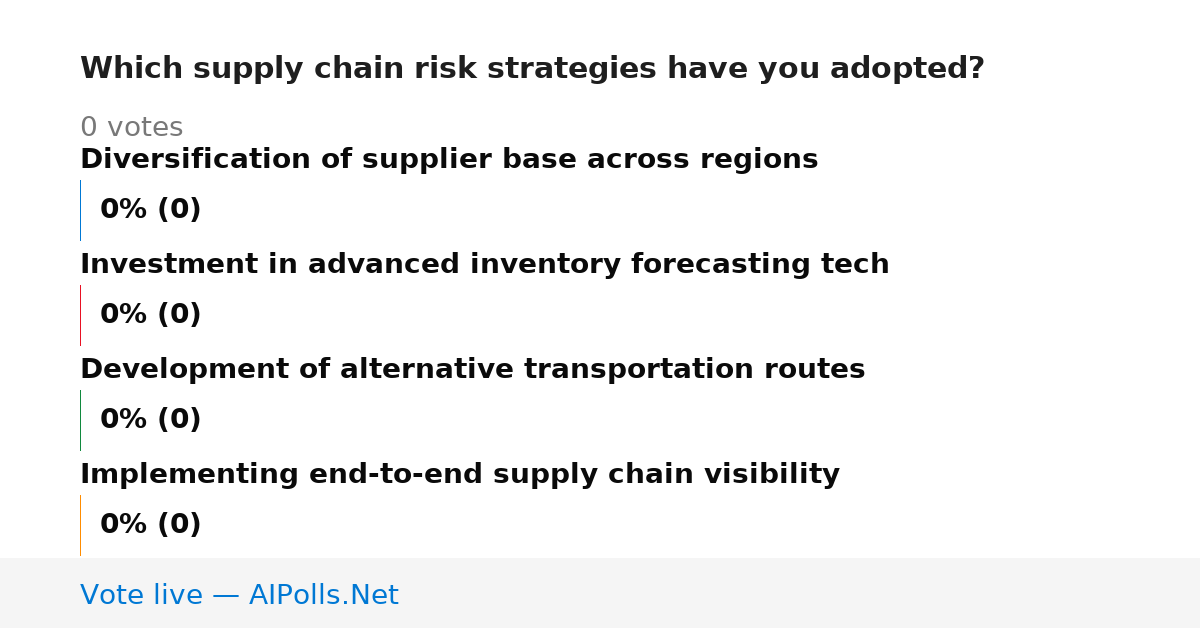 Which supply chain risk strategies have you adopted?

0 votes

Diversification of supplier base across regions

0% (0)

Investment in advanced inventory forecasting tech

0% (0)

Development of alternative transportation routes

0% (0)

Implementing end-to-end supply chain visibility

0% (0)

Vote live — AIPolls.Net